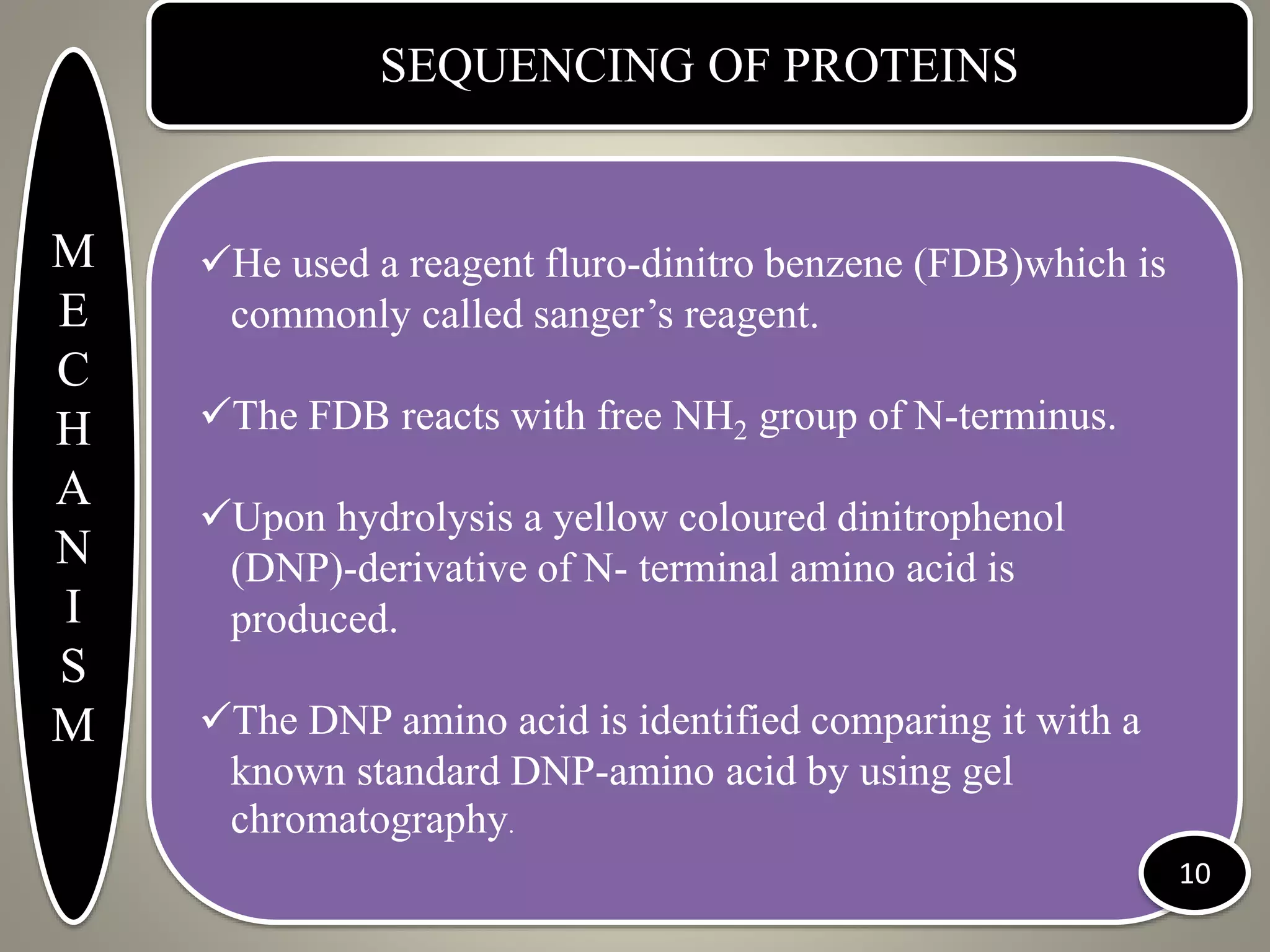 SEQUENCING OF PROTEINS

M
E
C
H
A
N
I
S
M

✓He used a reagent fluro-dinitro benzene (FDB)which is commonly called sanger's reagent.

✓The FDB reacts with free $NH_2$ group of N-terminus.

✓Upon hydrolysis a yellow coloured dinitrophenol (DNP)-derivative of N- terminal amino acid is produced.

✓The DNP amino acid is identified comparing it with a known standard DNP-amino acid by using gel chromatography.

10